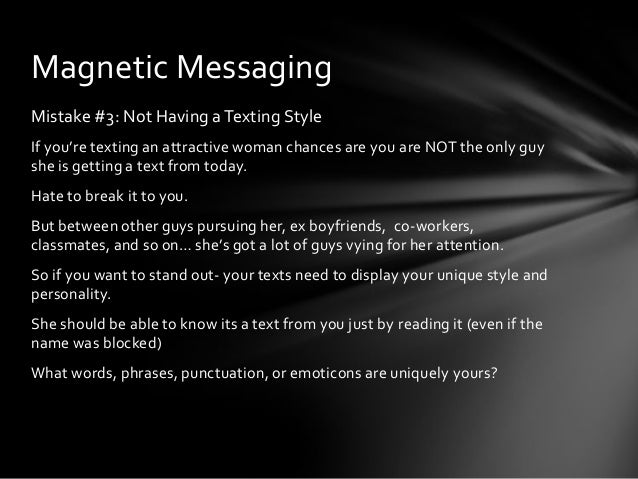 Magnetic Messaging

Mistake #3: Not Having a Texting Style

If you're texting an attractive woman chances are you are NOT the only guy she is getting a text from today.

Hate to break it to you.

But between other guys pursuing her, ex boyfriends, co-workers, classmates, and so on… she's got a lot of guys vying for her attention.

So if you want to stand out- your texts need to display your unique style and personality.

She should be able to know its a text from you just by reading it (even if the name was blocked)

What words, phrases, punctuation, or emoticons are uniquely yours?